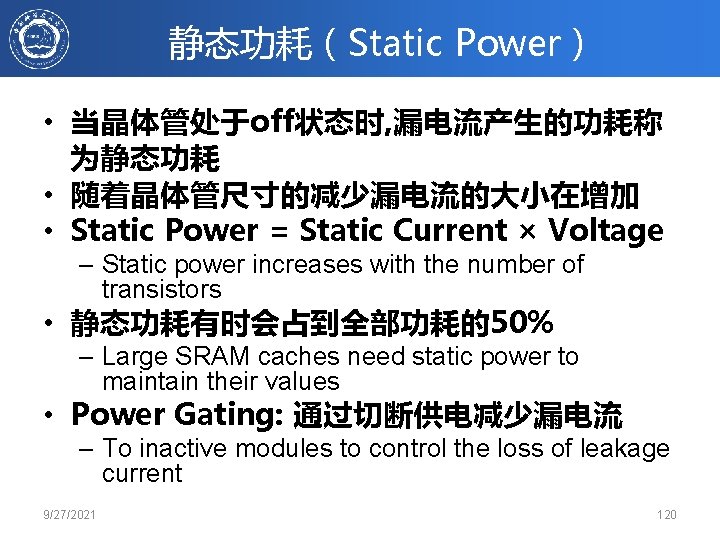 静态功耗（Static Power）

• 当晶体管处于off状态时,漏电流产生的功耗称为静态功耗
• 随着晶体管尺寸的减少漏电流的大小在增加
• Static Power = Static Current × Voltage
– Static power increases with the number of transistors
• 静态功耗有时会占到全部功耗的50%
– Large SRAM caches need static power to maintain their values
• Power Gating: 通过切断供电减少漏电流
– To inactive modules to control the loss of leakage current

9/27/2021

120